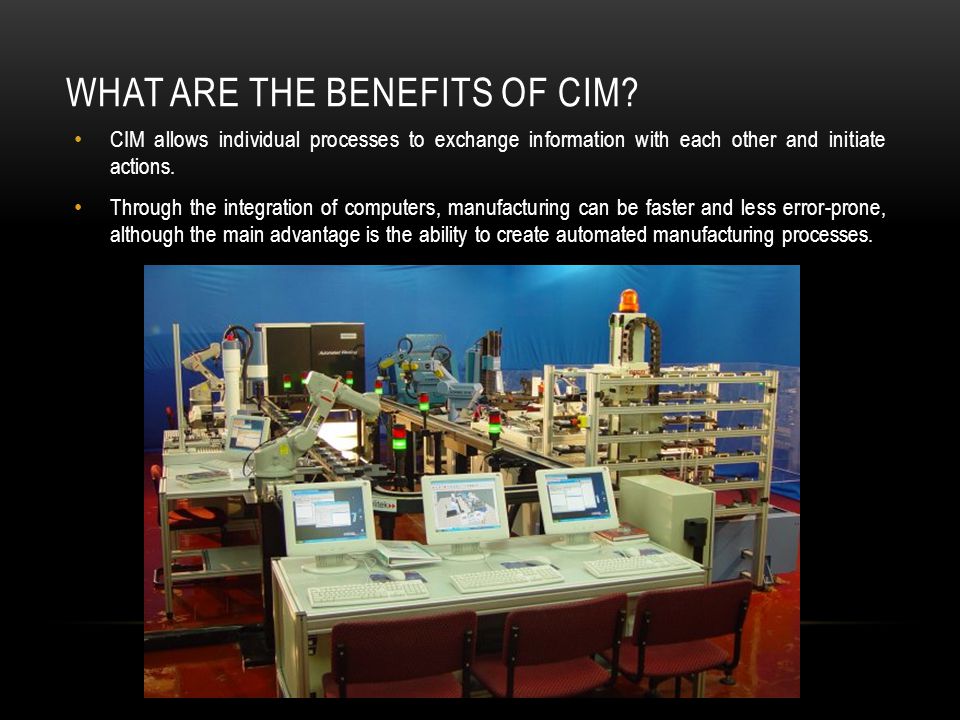 WHAT ARE THE BENEFITS OF CIM?

• CIM allows individual processes to exchange information with each other and initiate actions.

• Through the integration of computers, manufacturing can be faster and less error-prone, although the main advantage is the ability to create automated manufacturing processes.